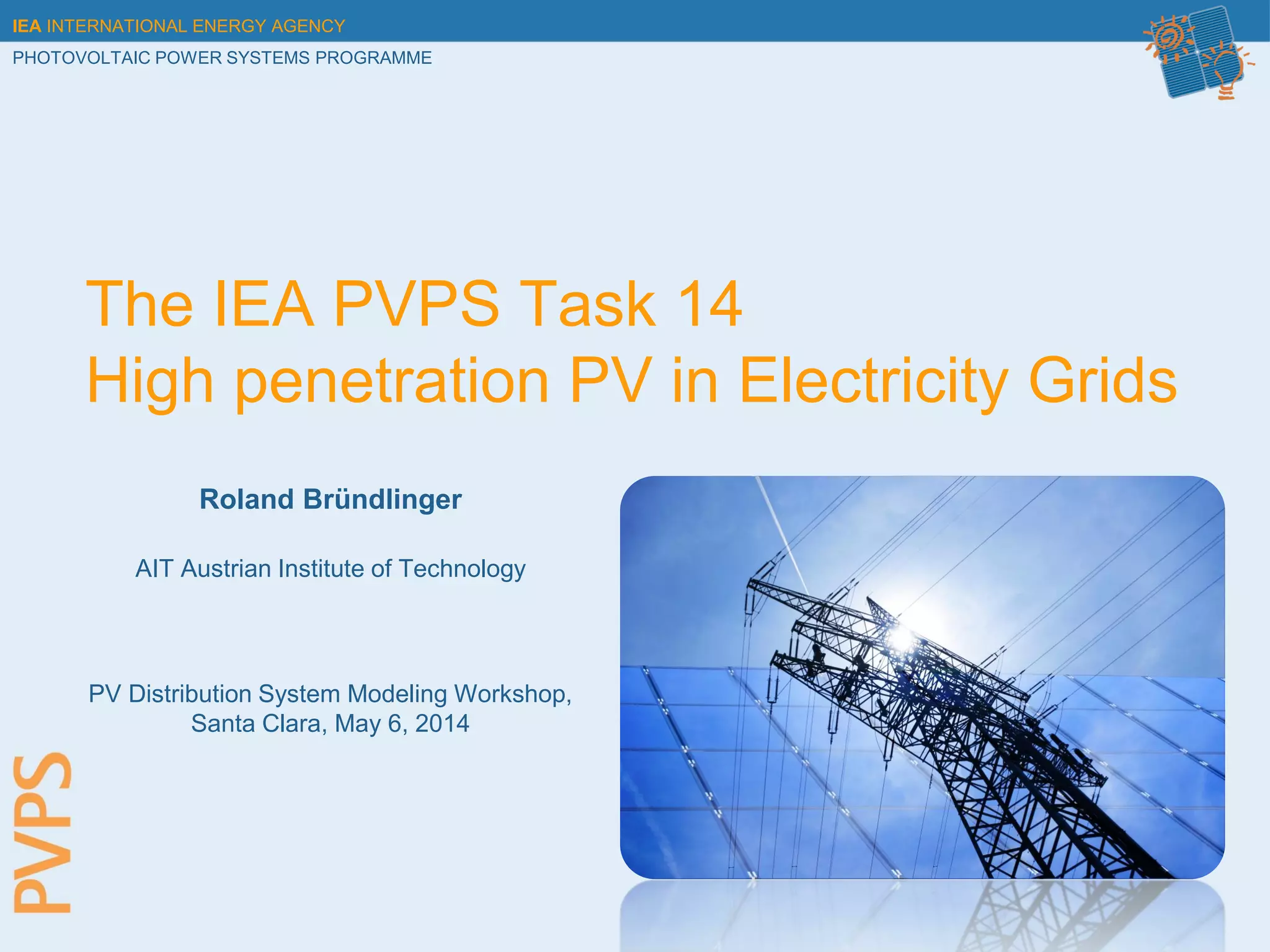 IEA INTERNATIONAL ENERGY AGENCY

PHOTOVOLTAIC POWER SYSTEMS PROGRAMME

The IEA PVPS Task 14
High penetration PV in Electricity Grids

Roland Bründlinger

AIT Austrian Institute of Technology

PV Distribution System Modeling Workshop, Santa Clara, May 6, 2014

PVPS